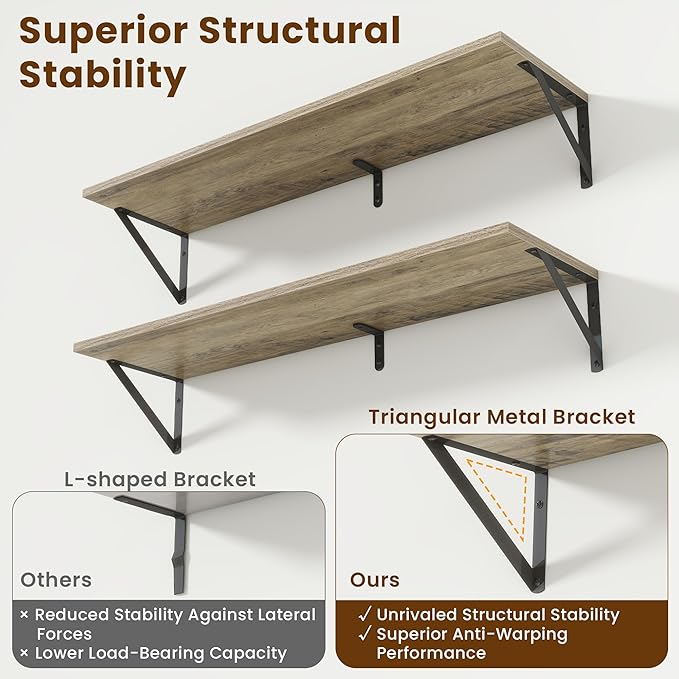 Superior Structural Stability

L-shaped Bracket

Others

× Reduced Stability Against Lateral Forces
× Lower Load-Bearing Capacity

Triangular Metal Bracket

Ours

✓ Unrivaled Structural Stability
✓ Superior Anti-Warping Performance